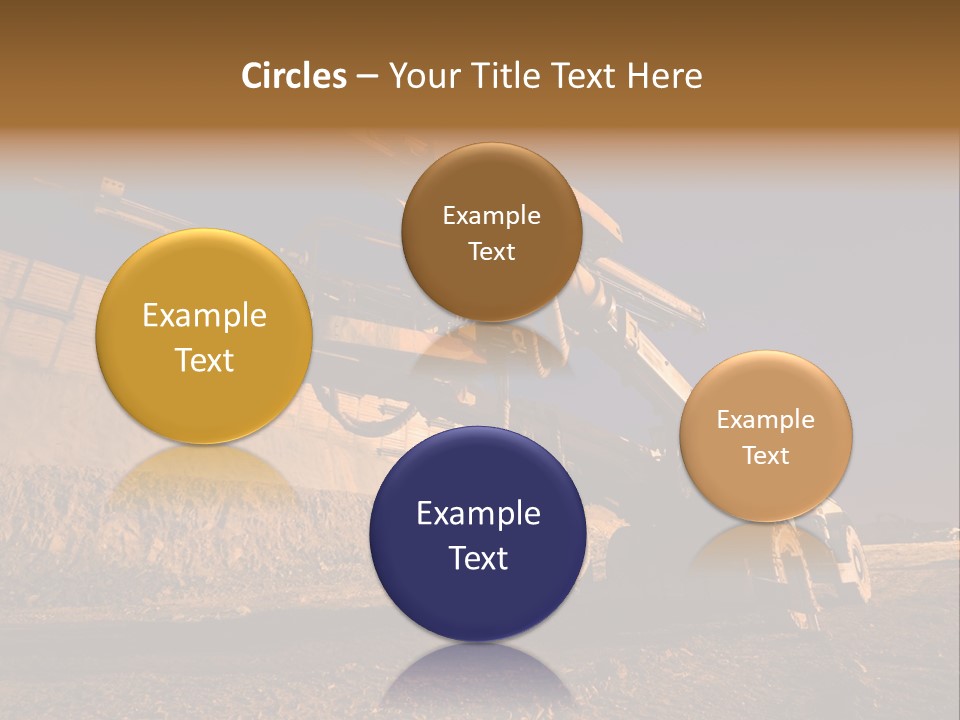 Circles – Your Title Text Here

Example Text

Example Text

Example Text

Example Text